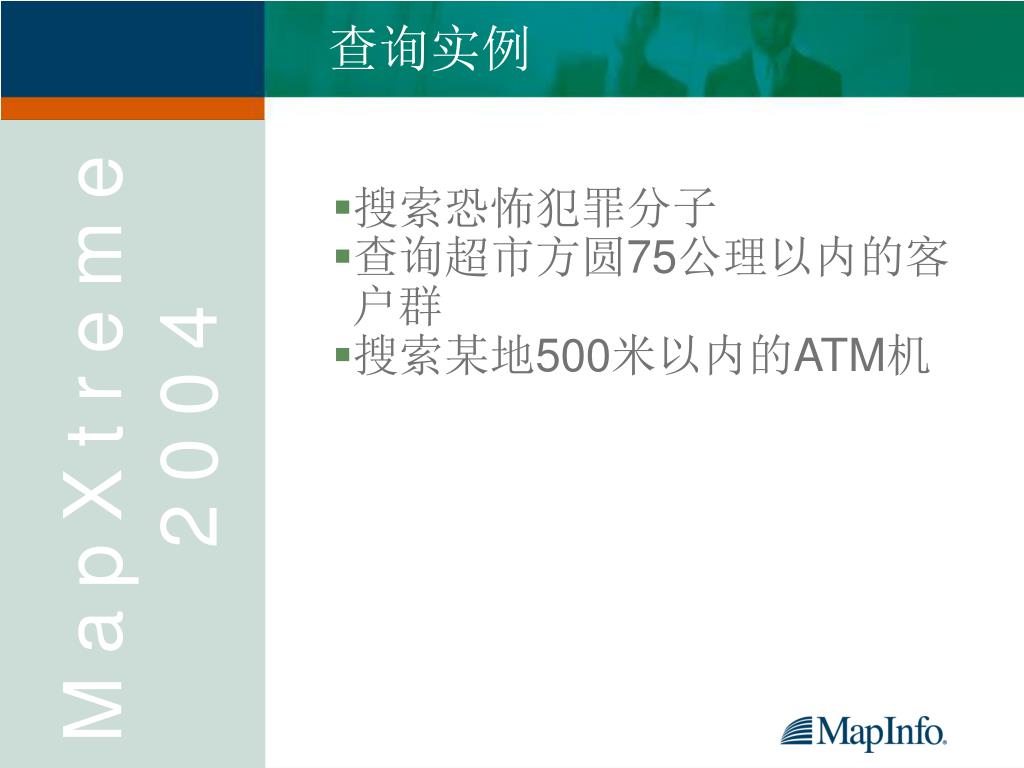 查询实例

MapXtreme 2004

▪搜索恐怖犯罪分子
▪查询超市方圆75公理以内的客户群
▪搜索某地500米以内的ATM机

MapInfo.